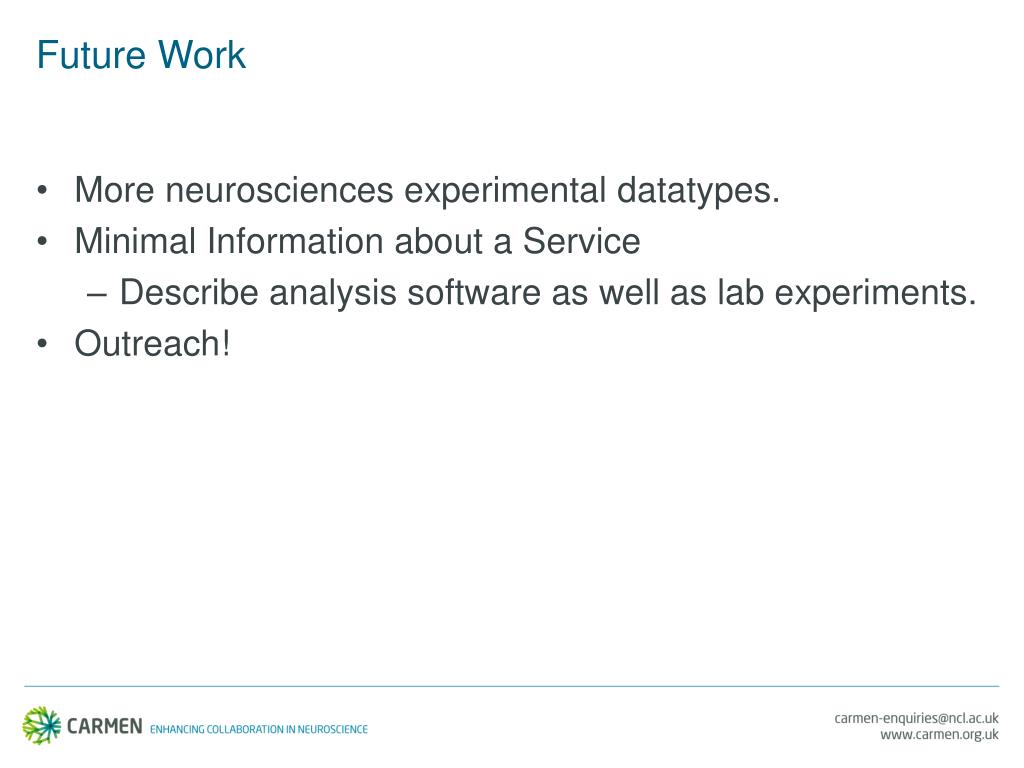 Future Work

• More neurosciences experimental datatypes.
• Minimal Information about a Service
– Describe analysis software as well as lab experiments.
• Outreach!

CARMEN ENHANCING COLLABORATION IN NEUROSCIENCE

carmen-enquiries@ncl.ac.uk
www.carmen.org.uk